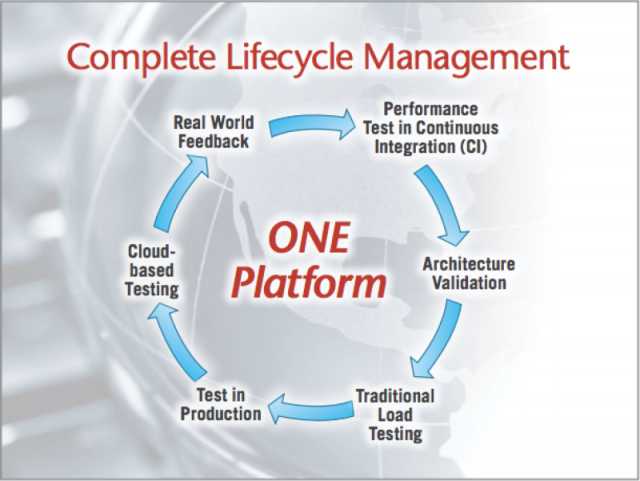 Complete Lifecycle Management

Real World Feedback

Performance Test in Continuous Integration (CI)

Architecture Validation

Traditional Load Testing

Test in Production

Cloud-based Testing

ONE Platform